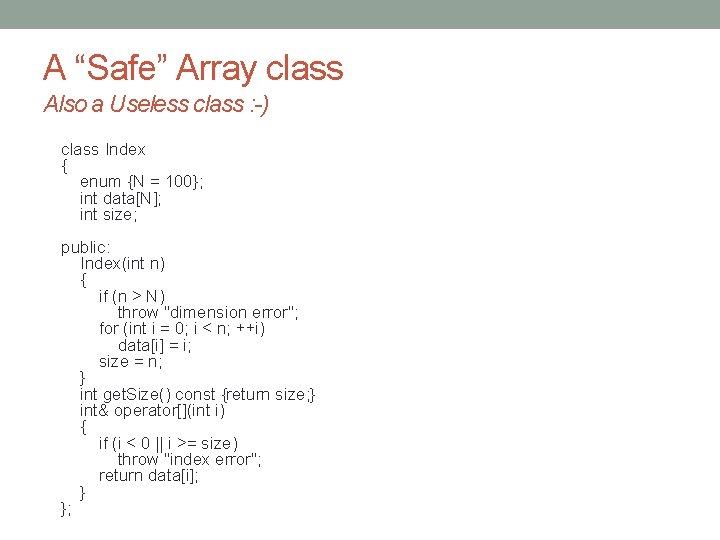 A “Safe” Array class
Also a Useless class :-)

class Index
{
enum {N = 100};
int data[N];
int size;

public:
Index(int n)
{
if (n > N)
throw "dimension error";
for (int i = 0; i < n; ++i)
data[i] = i;
size = n;
}
int getSize() const {return size;}
int& operator[](int i)
{
if (i < 0 || i >= size)
throw "index error";
return data[i];
}
};